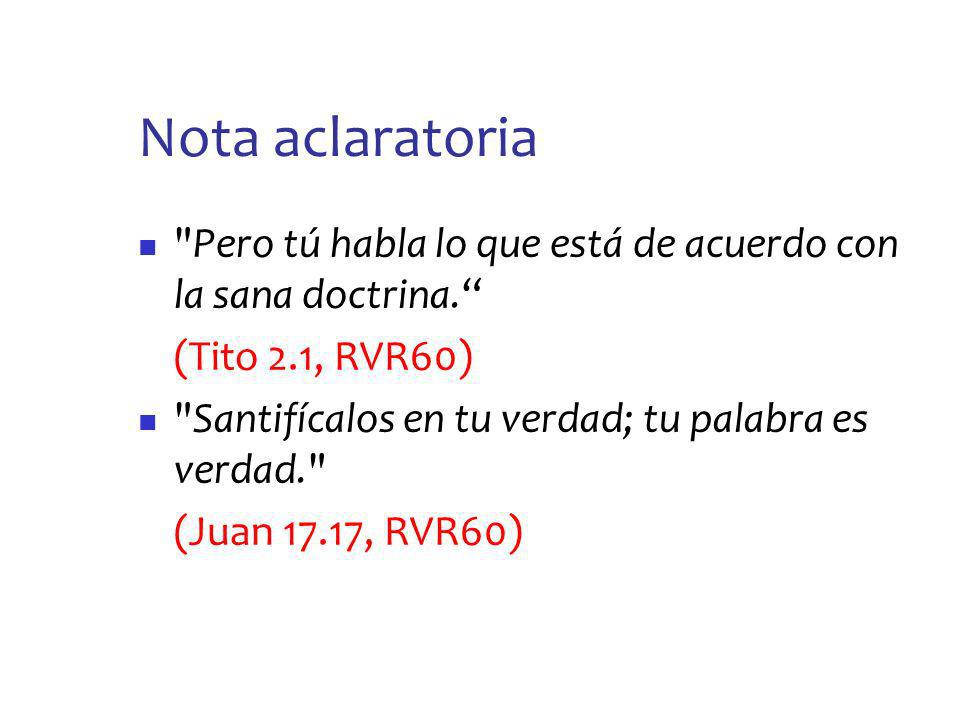 Nota aclaratoria

"Pero tú habla lo que está de acuerdo con la sana doctrina.“

(Tito 2.1, RVR60)

"Santifícalos en tu verdad; tu palabra es verdad."

(Juan 17.17, RVR60)